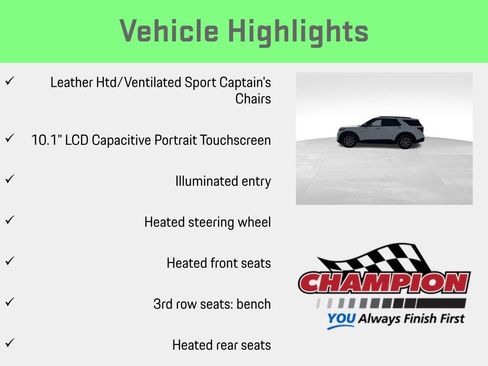 Vehicle Highlights

✓ Leather Htd/Ventilated Sport Captain's Chairs

✓ 10.1" LCD Capacitive Portrait Touchscreen

✓ Illuminated entry

✓ Heated steering wheel

✓ Heated front seats

✓ 3rd row seats: bench

✓ Heated rear seats

CHAMPION
YOU Always Finish First